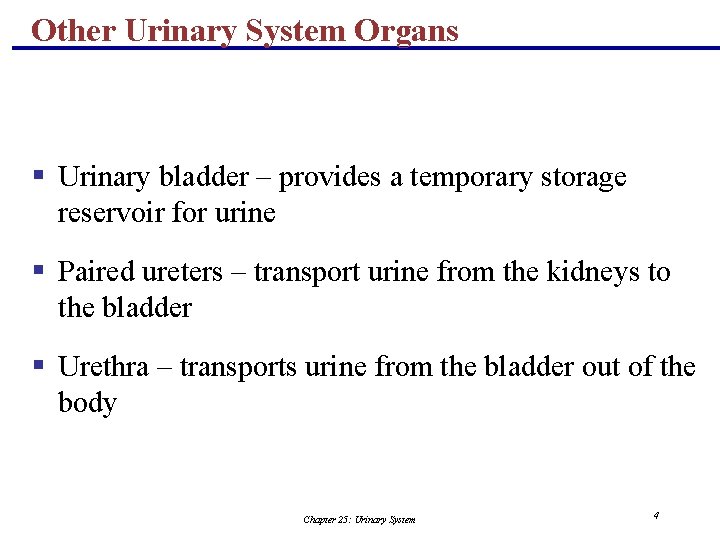 Other Urinary System Organs

▪ Urinary bladder – provides a temporary storage reservoir for urine

▪ Paired ureters – transport urine from the kidneys to the bladder

▪ Urethra – transports urine from the bladder out of the body

Chapter 25: Urinary System

4